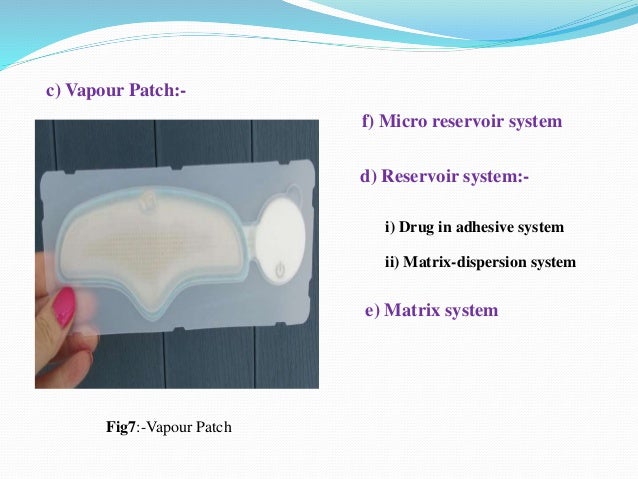 c) Vapour Patch:-

f) Micro reservoir system

d) Reservoir system:-

i) Drug in adhesive system

ii) Matrix-dispersion system

e) Matrix system

Fig7:-Vapour Patch